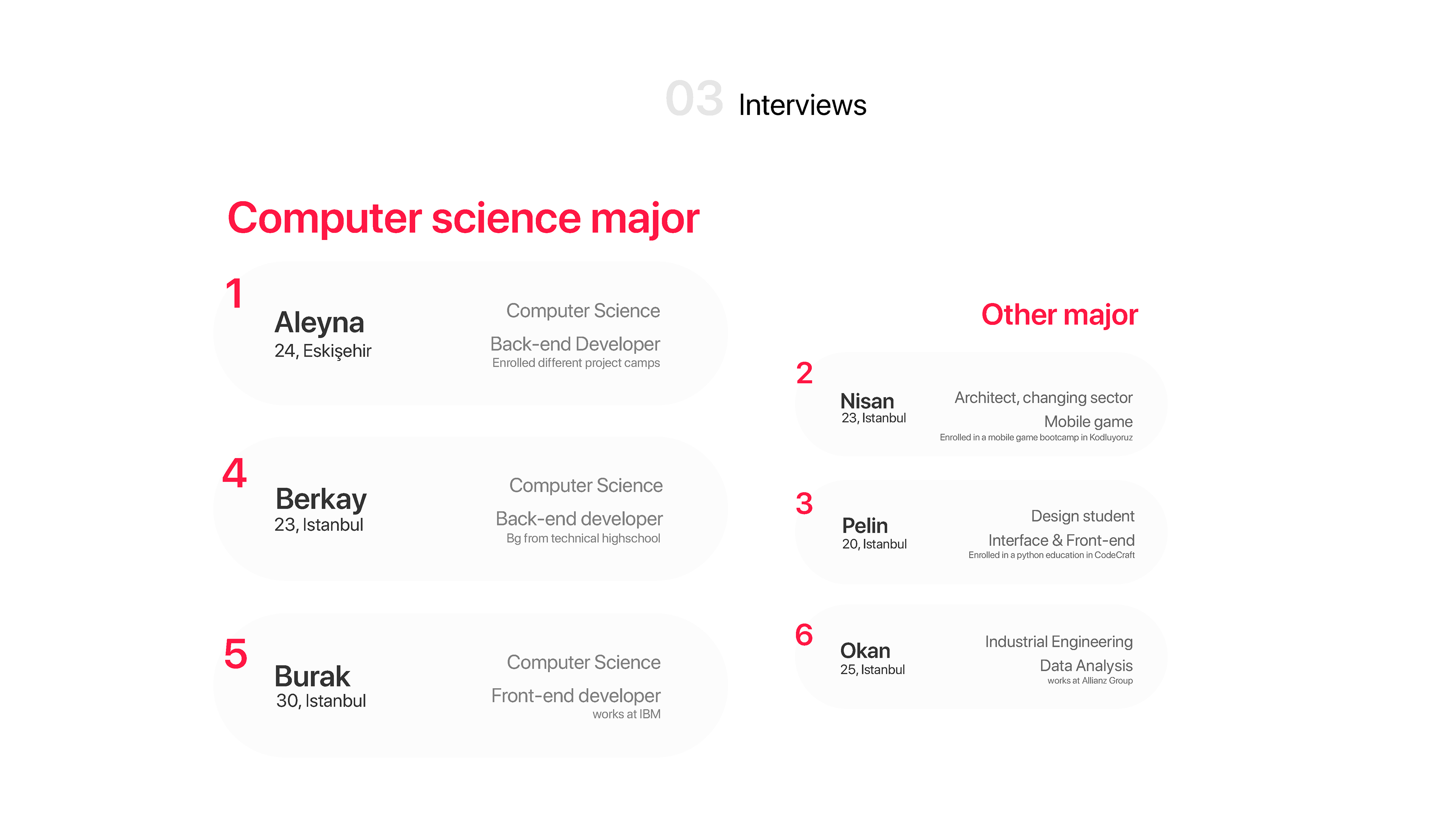 03 Interviews

Computer science major

1
Aleyna
24, Eskişehir
Computer Science
Back-end Developer
Enrolled different project camps

4
Berkay
23, Istanbul
Computer Science
Back-end developer
Bg from technical highschool

5
Burak
30, Istanbul
Computer Science
Front-end developer
works at IBM

Other major

2
Nisan
23, Istanbul
Architect, changing sector
Mobile game
Enrolled in a mobile game bootcamp in Kodluyoruz

3
Pelin
20, Istanbul
Design student
Interface & Front-end
Enrolled in a python education in CodeCraft

6
Okan
25, Istanbul
Industrial Engineering
Data Analysis
works at Allianz Group